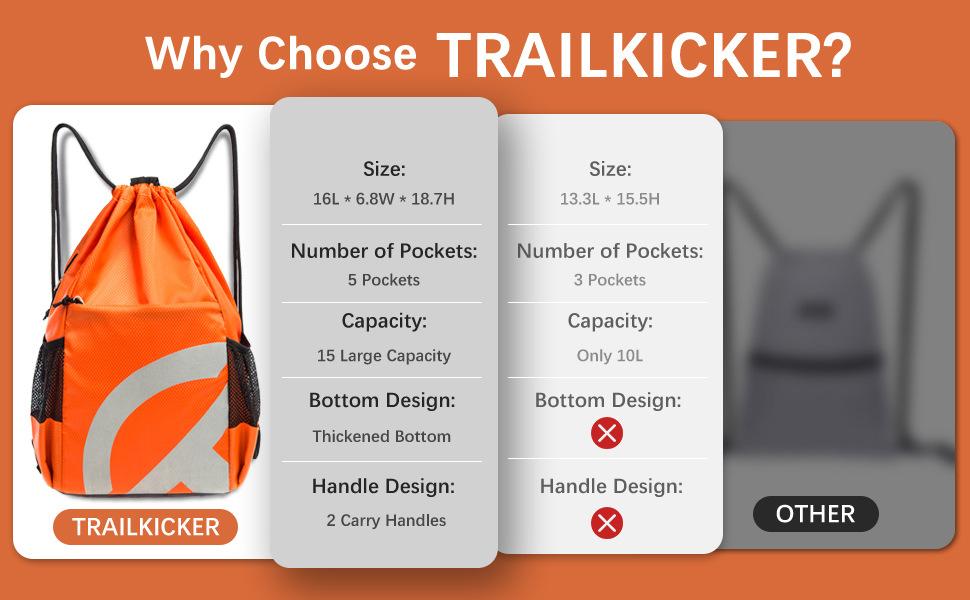 Why Choose TRAILKICKER?

TRAILKICKER

Size:
16L * 6.8W * 18.7H

Number of Pockets:
5 Pockets

Capacity:
15 Large Capacity

Bottom Design:
Thickened Bottom

Handle Design:
2 Carry Handles

Size:
13.3L * 15.5H

Number of Pockets:
3 Pockets

Capacity:
Only 10L

Bottom Design:

Handle Design:

OTHER